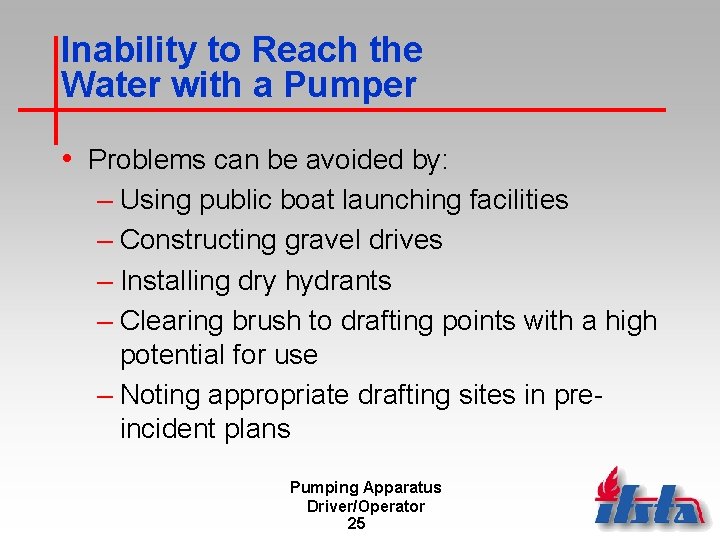 Inability to Reach the Water with a Pumper

• Problems can be avoided by:
– Using public boat launching facilities
– Constructing gravel drives
– Installing dry hydrants
– Clearing brush to drafting points with a high potential for use
– Noting appropriate drafting sites in pre-incident plans

Pumping Apparatus
Driver/Operator
25

ifsta